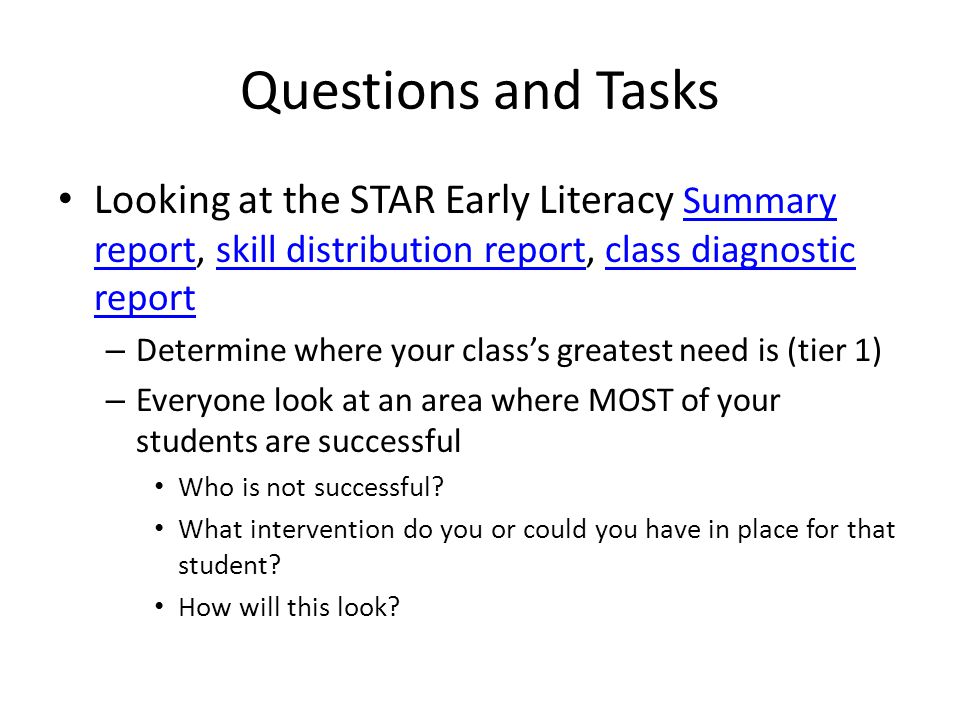 Questions and Tasks

• Looking at the STAR Early Literacy Summary report, skill distribution report, class diagnostic report
  – Determine where your class's greatest need is (tier 1)
  – Everyone look at an area where MOST of your students are successful
    • Who is not successful?
    • What intervention do you or could you have in place for that student?
    • How will this look?